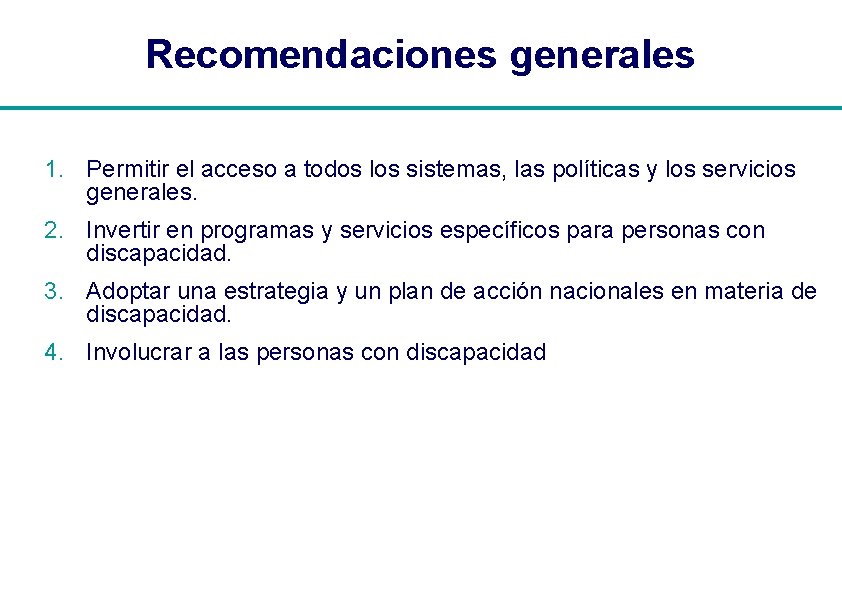 Recomendaciones generales

1. Permitir el acceso a todos los sistemas, las políticas y los servicios generales.

2. Invertir en programas y servicios específicos para personas con discapacidad.

3. Adoptar una estrategia y un plan de acción nacionales en materia de discapacidad.

4. Involucrar a las personas con discapacidad